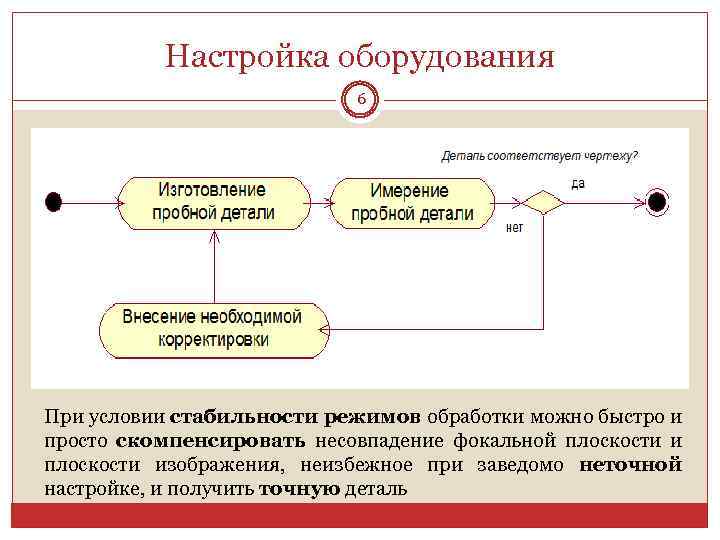 Настройка оборудования

6

Деталь соответствует чертежу?

Изготовление пробной детали

Имерение пробной детали

да

нет

Внесение необходимой корректировки

При условии стабильности режимов обработки можно быстро и просто скомпенсировать несовпадение фокальной плоскости и плоскости изображения, неизбежное при заведомо неточной настройке, и получить точную деталь